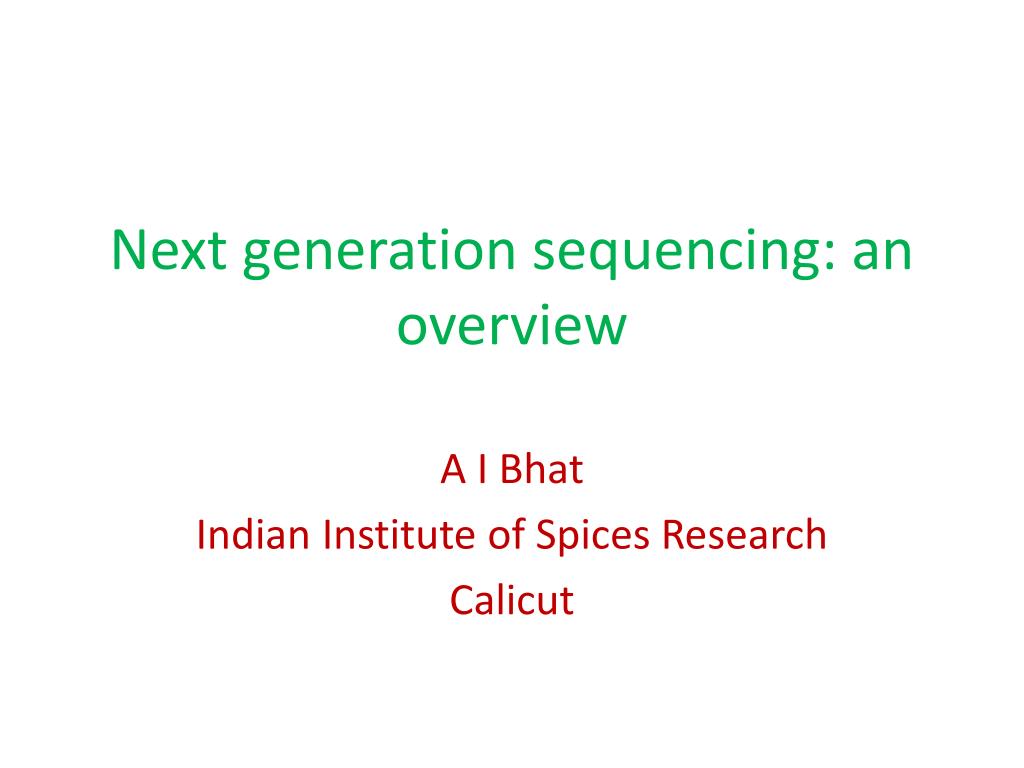 Next generation sequencing: an overview

A I Bhat
Indian Institute of Spices Research
Calicut